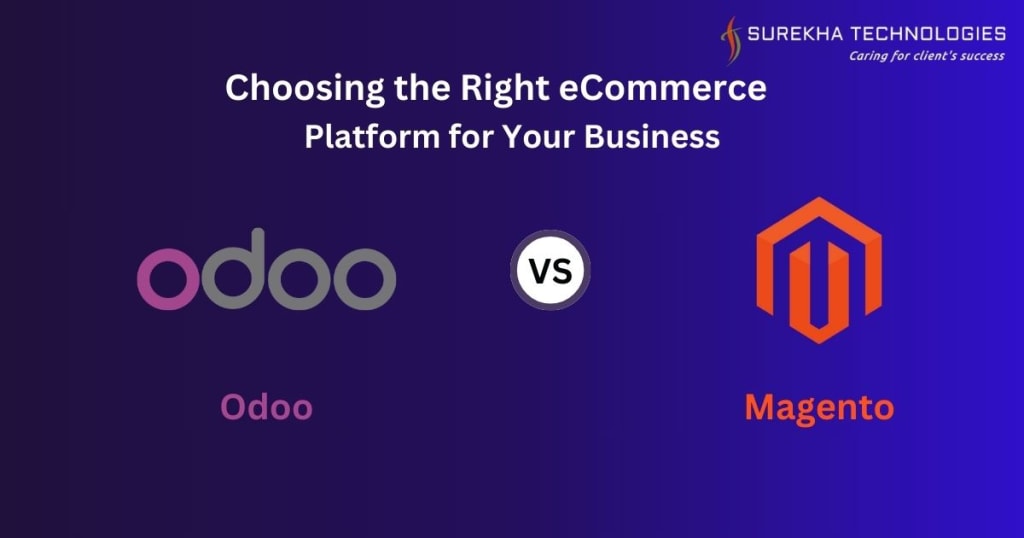 SUREKHA TECHNOLOGIES
Caring for client's success

Choosing the Right eCommerce Platform for Your Business

odoo

VS

Odoo

Magento